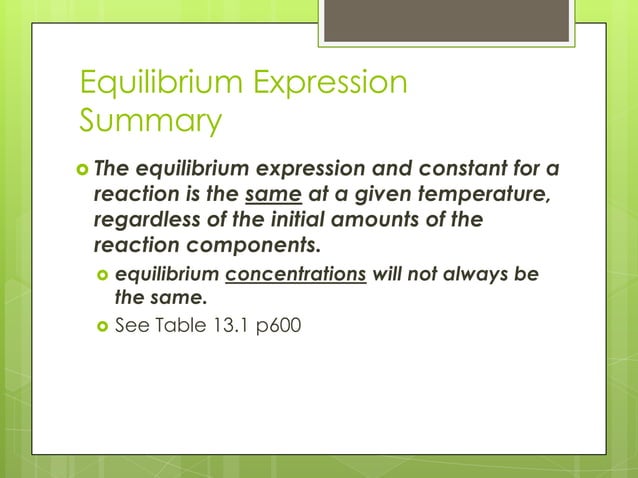 Equilibrium Expression Summary

The equilibrium expression and constant for a reaction is the same at a given temperature, regardless of the initial amounts of the reaction components.

equilibrium concentrations will not always be the same.

See Table 13.1 p600